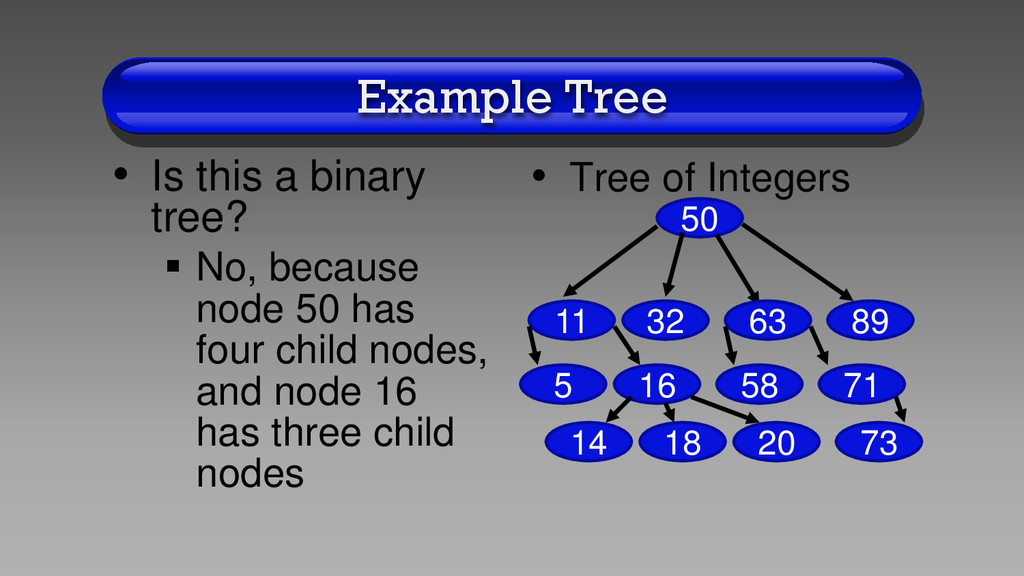 Example Tree

• Is this a binary tree?

▪ No, because node 50 has four child nodes, and node 16 has three child nodes

• Tree of Integers

50

11 32 63 89

5 16 58 71

14 18 20 73